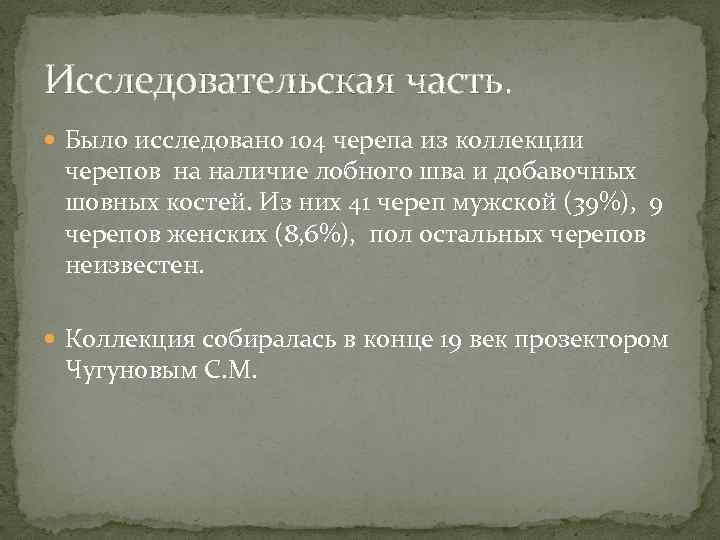 Исследовательская часть.

Было исследовано 104 черепа из коллекции черепов на наличие лобного шва и добавочных шовных костей. Из них 41 череп мужской (39%), 9 черепов женских (8,6%), пол остальных черепов неизвестен.

Коллекция собиралась в конце 19 век прозектором Чугуновым С.М.